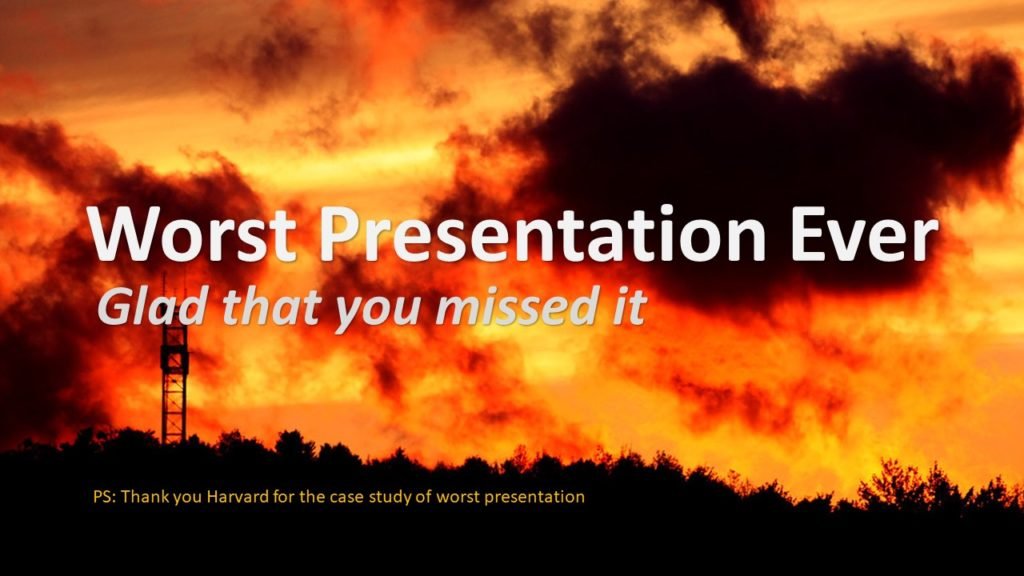 Worst Presentation Ever

Glad that you missed it

PS: Thank you Harvard for the case study of worst presentation